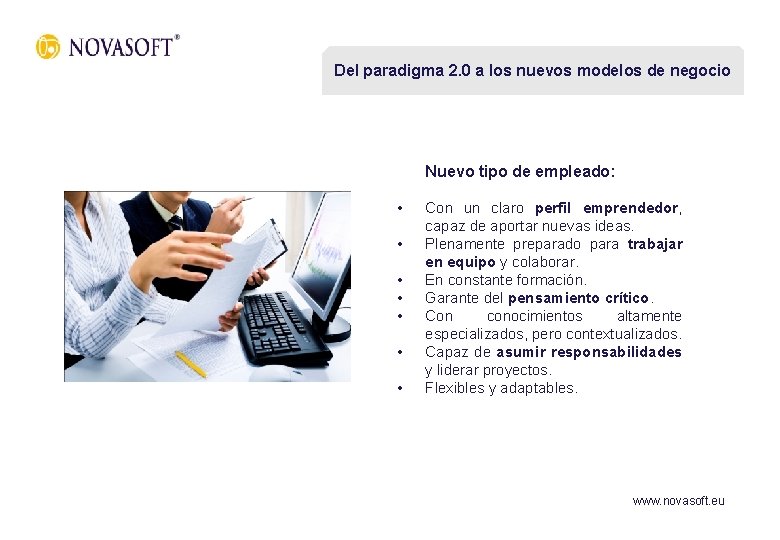 NOVASOFT®

Del paradigma 2.0 a los nuevos modelos de negocio

Nuevo tipo de empleado:

• Con un claro perfil emprendedor, capaz de aportar nuevas ideas.
• Plenamente preparado para trabajar en equipo y colaborar.
• En constante formación.
• Garante del pensamiento crítico.
• Con conocimientos altamente especializados, pero contextualizados.
• Capaz de asumir responsabilidades y liderar proyectos.
• Flexibles y adaptables.

www.novasoft.eu